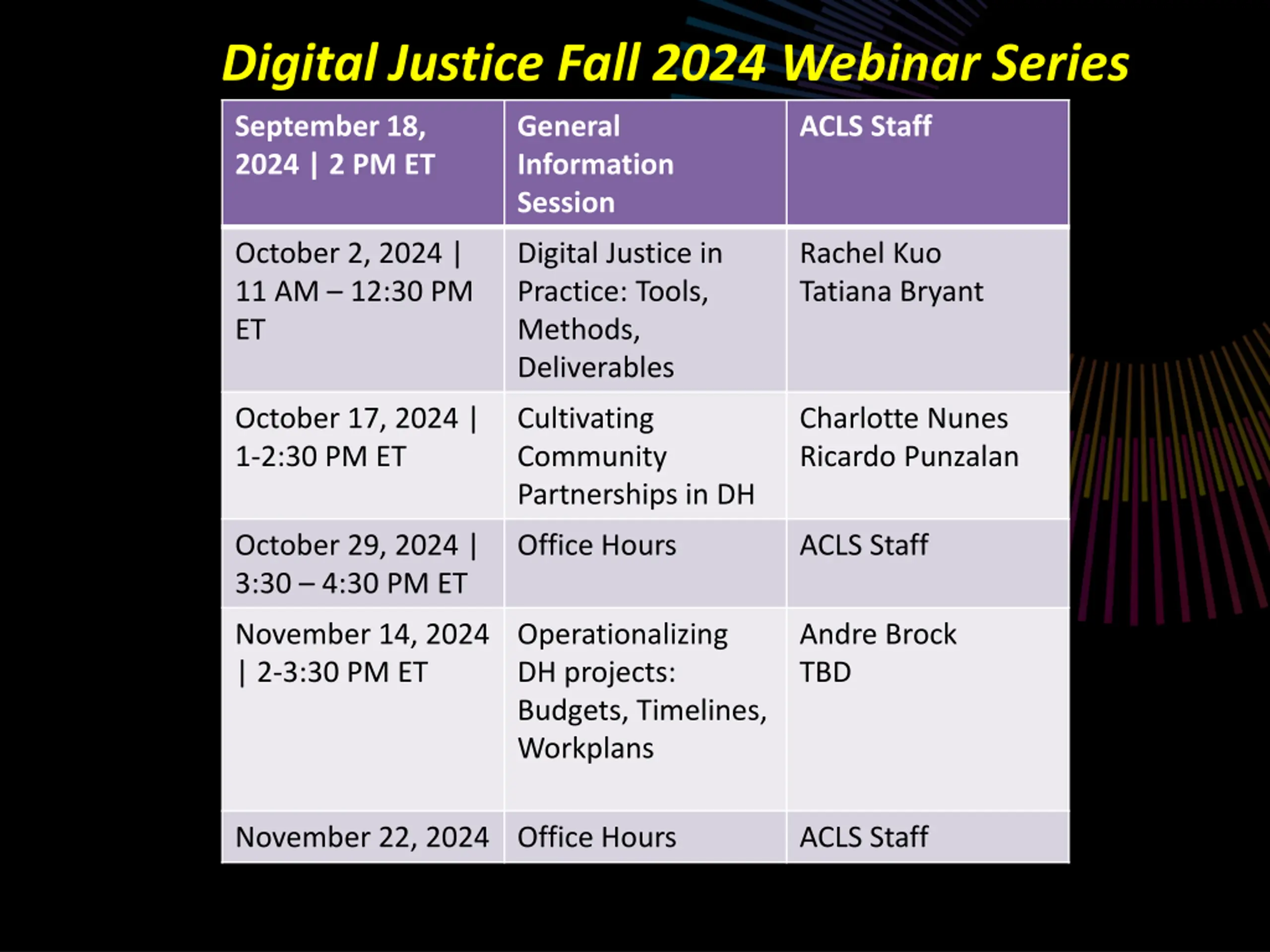 Digital Justice Fall 2024 Webinar Series

| September 18, 2024 \| 2 PM ET | General Information Session | ACLS Staff |
|---|---|---|
| October 2, 2024 \| 11 AM – 12:30 PM ET | Digital Justice in Practice: Tools, Methods, Deliverables | Rachel Kuo Tatiana Bryant |
| October 17, 2024 \| 1-2:30 PM ET | Cultivating Community Partnerships in DH | Charlotte Nunes Ricardo Punzalan |
| October 29, 2024 \| 3:30 – 4:30 PM ET | Office Hours | ACLS Staff |
| November 14, 2024 \| 2-3:30 PM ET | Operationalizing DH projects: Budgets, Timelines, Workplans | Andre Brock TBD |
| November 22, 2024 | Office Hours | ACLS Staff |